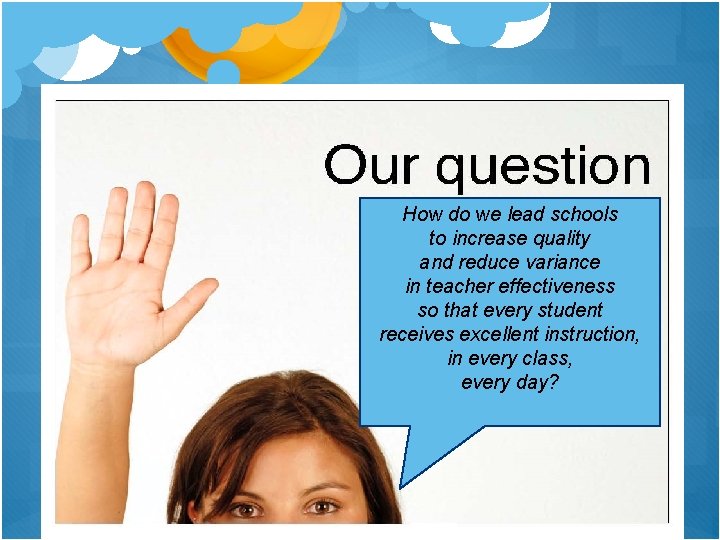 Our question

How do we lead schools to increase quality and reduce variance in teacher effectiveness so that every student receives excellent instruction, in every class, every day?